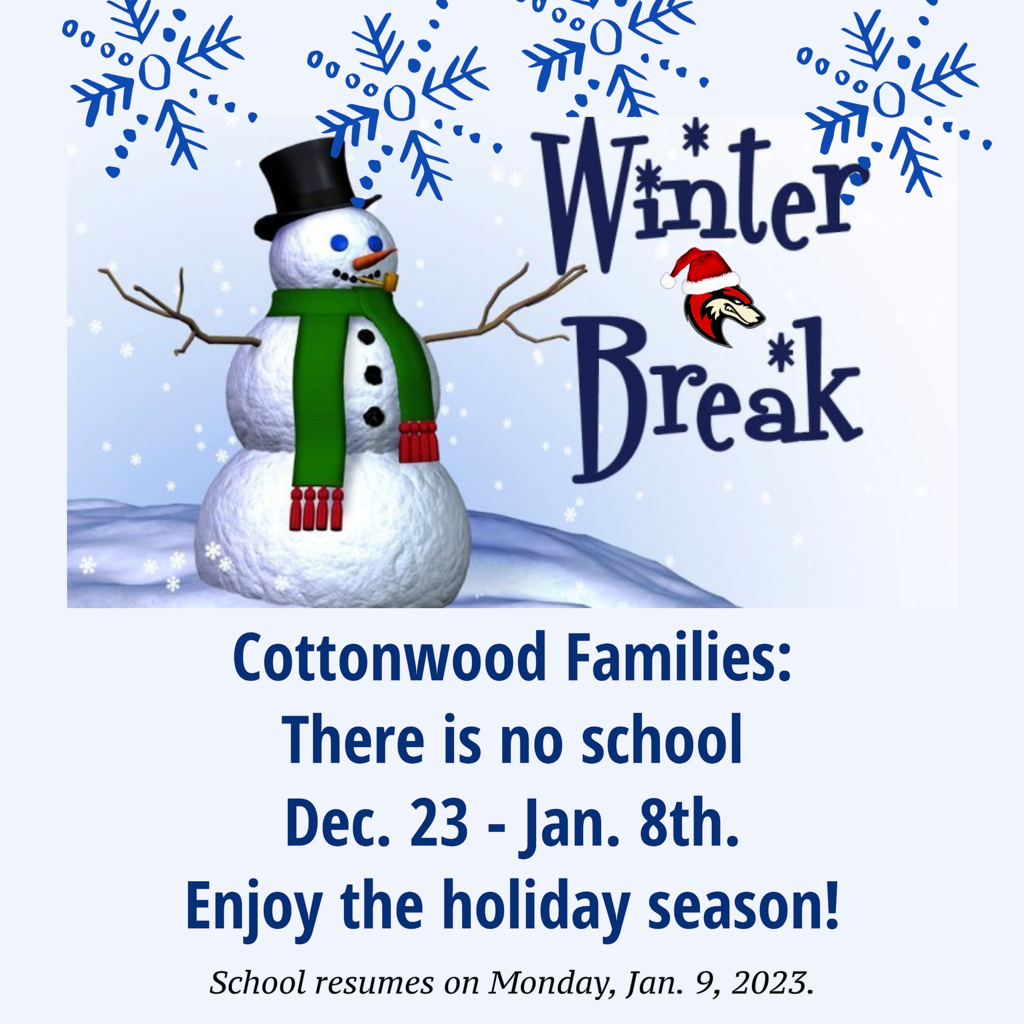 Winter Break

Cottonwood Families:
There is no school
Dec. 23 - Jan. 8th.
Enjoy the holiday season!

School resumes on Monday, Jan. 9, 2023.